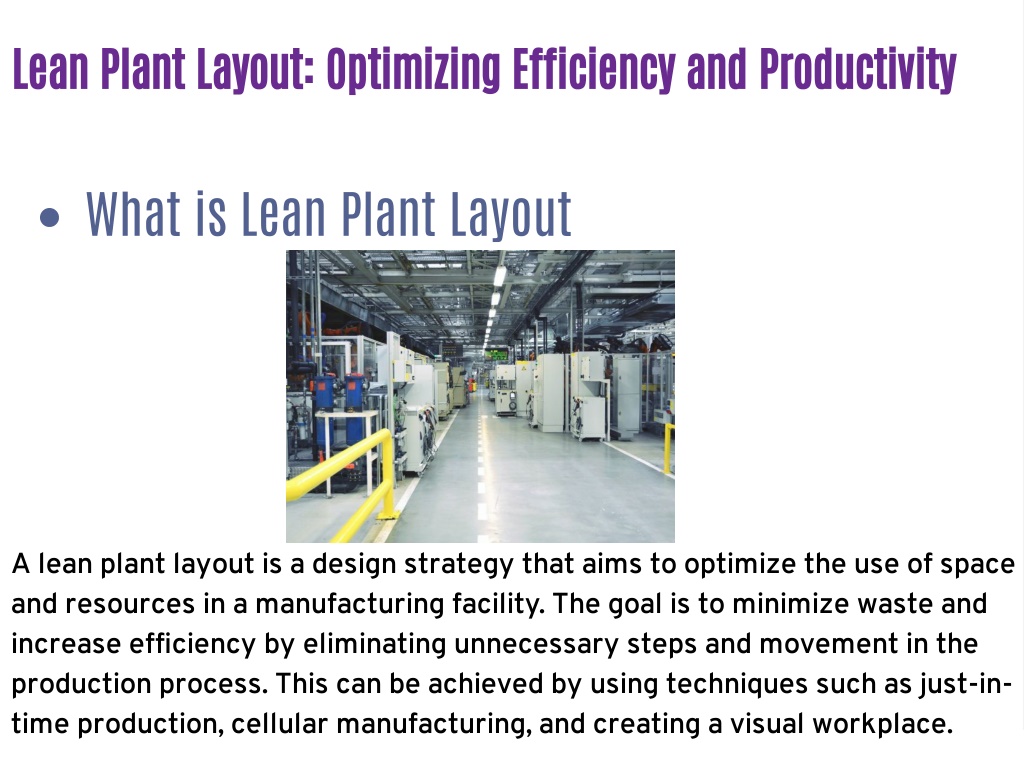 Lean Plant Layout: Optimizing Efficiency and Productivity

• What is Lean Plant Layout

A lean plant layout is a design strategy that aims to optimize the use of space and resources in a manufacturing facility. The goal is to minimize waste and increase efficiency by eliminating unnecessary steps and movement in the production process. This can be achieved by using techniques such as just-in-time production, cellular manufacturing, and creating a visual workplace.